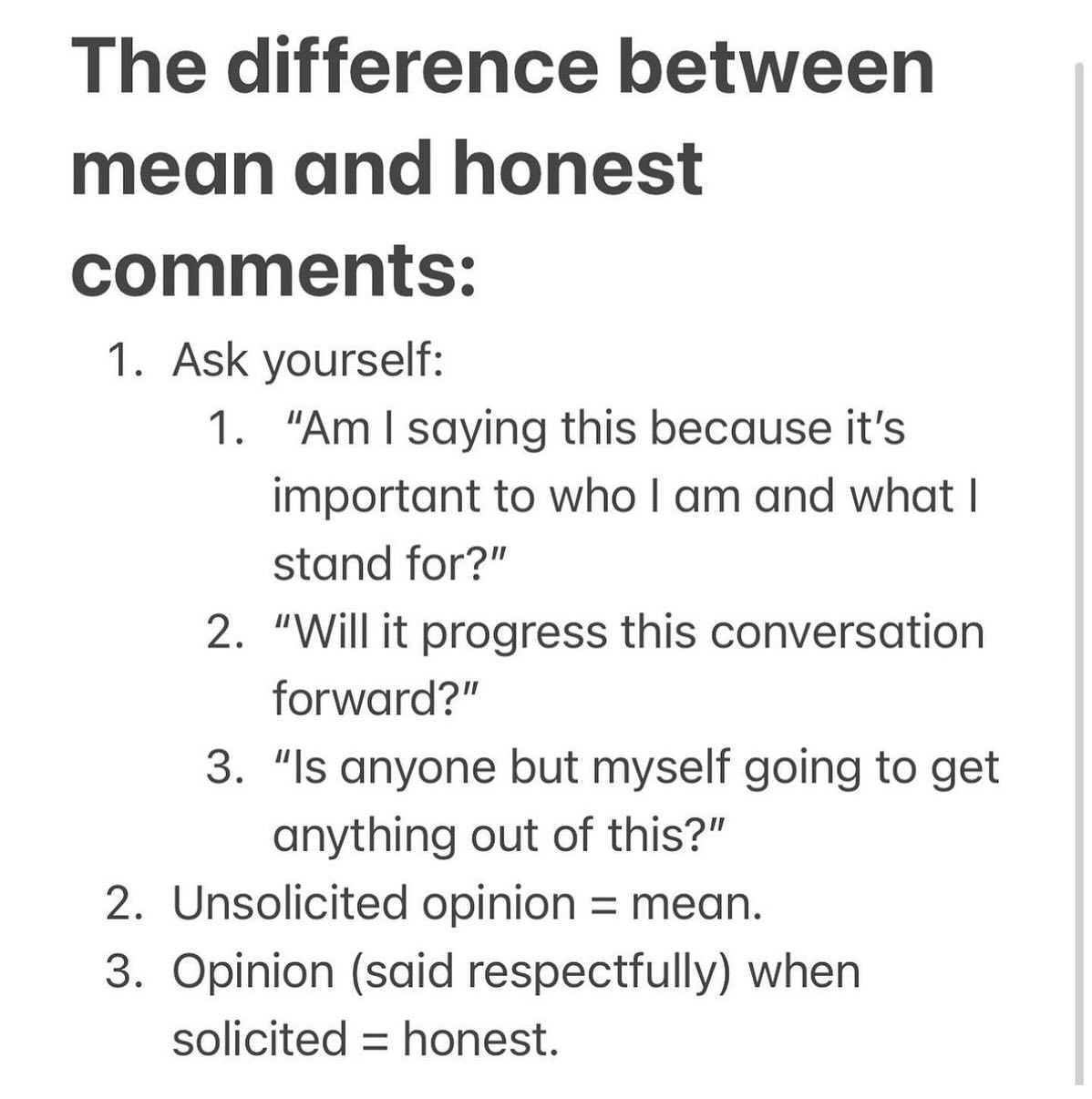 The difference between mean and honest comments:

1. Ask yourself:
   1. "Am I saying this because it's important to who I am and what I stand for?"
   2. "Will it progress this conversation forward?"
   3. "Is anyone but myself going to get anything out of this?"
2. Unsolicited opinion = mean.
3. Opinion (said respectfully) when solicited = honest.